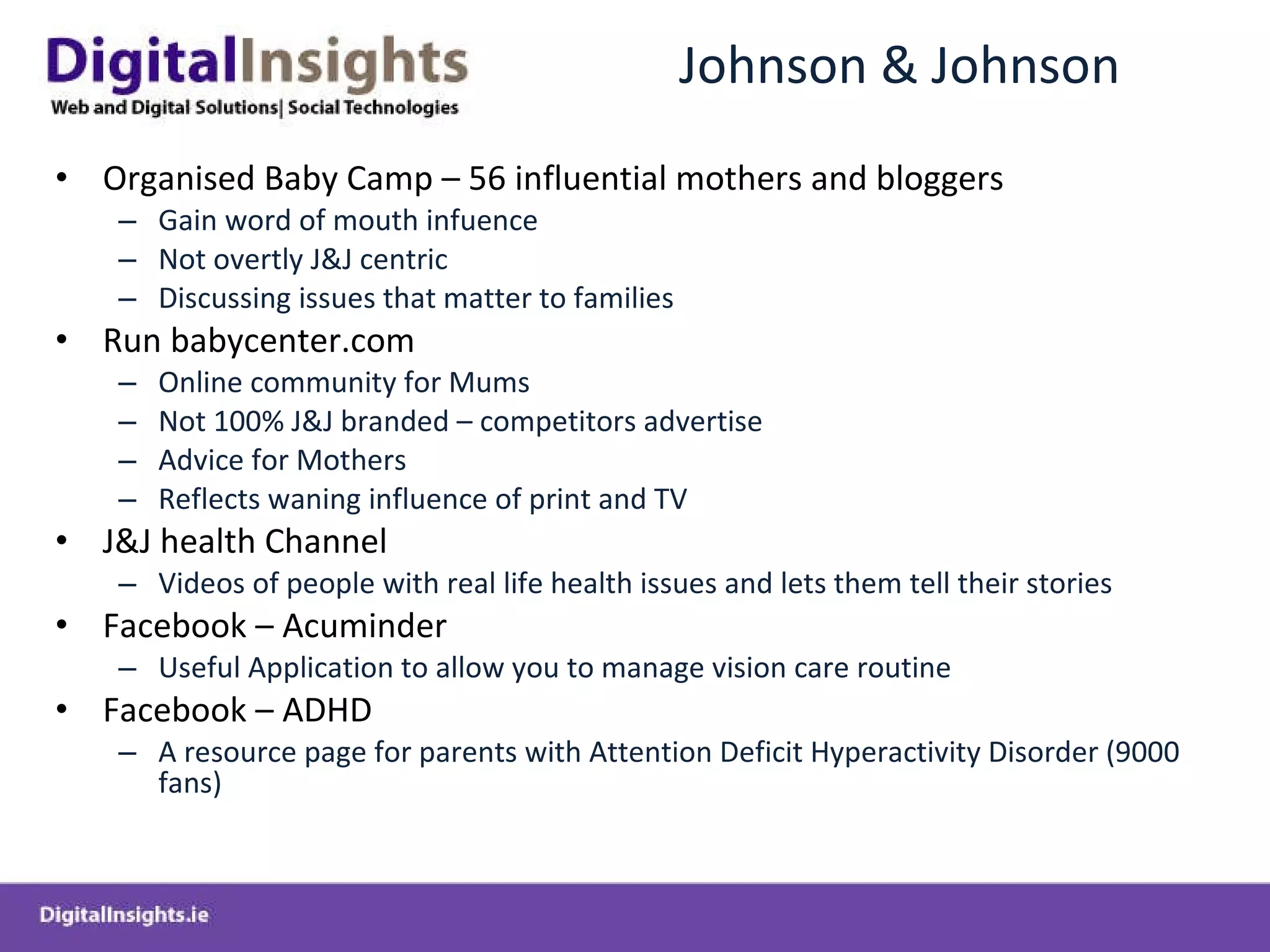 DigitalInsights
Web and Digital Solutions| Social Technologies

Johnson & Johnson

• Organised Baby Camp – 56 influential mothers and bloggers
– Gain word of mouth infuence
– Not overtly J&J centric
– Discussing issues that matter to families
• Run babycenter.com
– Online community for Mums
– Not 100% J&J branded – competitors advertise
– Advice for Mothers
– Reflects waning influence of print and TV
• J&J health Channel
– Videos of people with real life health issues and lets them tell their stories
• Facebook – Acuminder
– Useful Application to allow you to manage vision care routine
• Facebook – ADHD
– A resource page for parents with Attention Deficit Hyperactivity Disorder (9000 fans)

DigitalInsights.ie